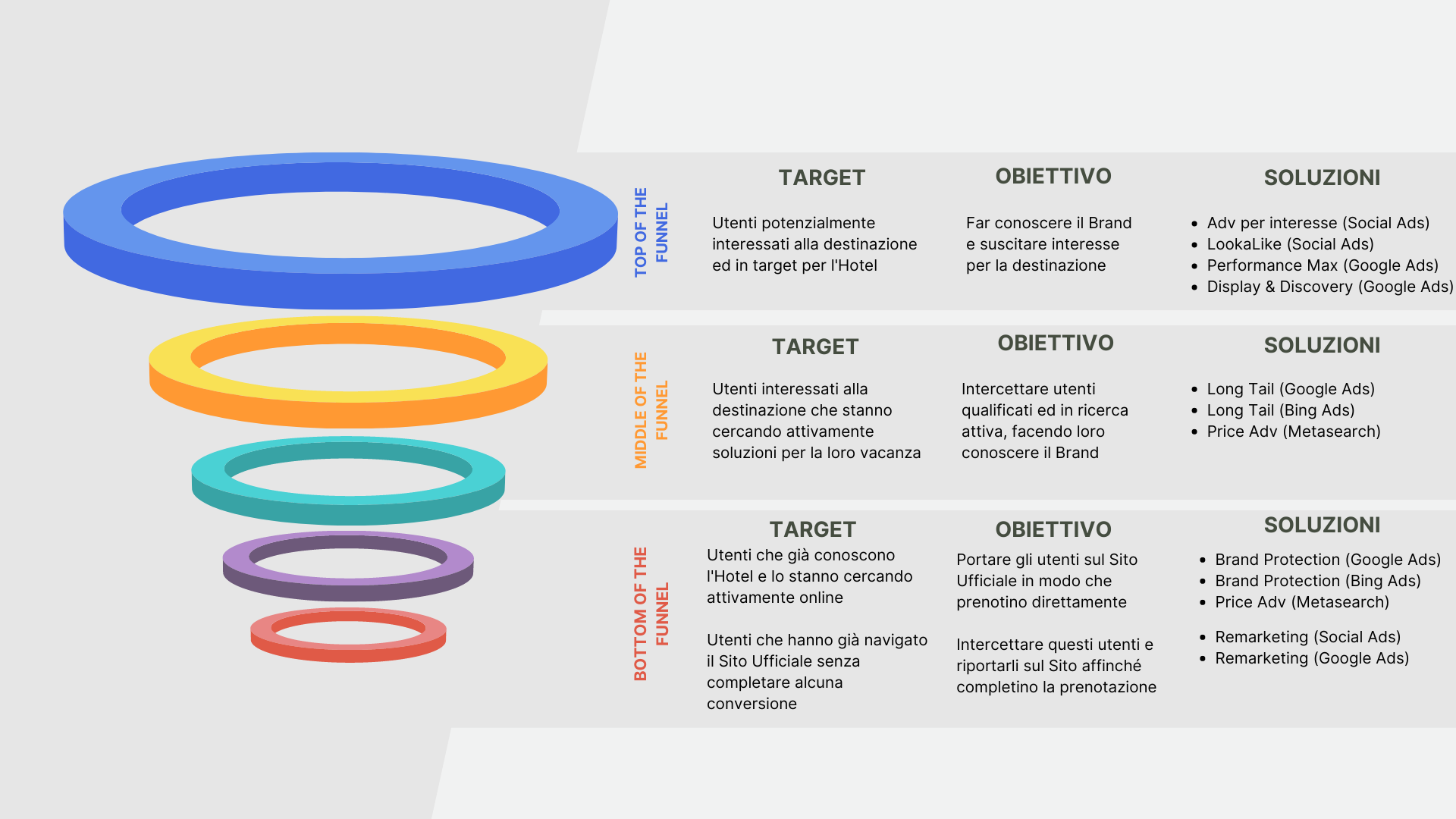 TOP OF THE FUNNEL

TARGET

Utenti potenzialmente interessati alla destinazione ed in target per l'Hotel

OBIETTIVO

Far conoscere il Brand e suscitare interesse per la destinazione

SOLUZIONI

- Adv per interesse (Social Ads)
- LookaLike (Social Ads)
- Performance Max (Google Ads)
- Display & Discovery (Google Ads)

MIDDLE OF THE FUNNEL

TARGET

Utenti interessati alla destinazione che stanno cercando attivamente soluzioni per la loro vacanza

OBIETTIVO

Intercettare utenti qualificati ed in ricerca attiva, facendo loro conoscere il Brand

SOLUZIONI

- Long Tail (Google Ads)
- Long Tail (Bing Ads)
- Price Adv (Metasearch)

BOTTOM OF THE FUNNEL

TARGET

Utenti che già conoscono l'Hotel e lo stanno cercando attivamente online

Utenti che hanno già navigato il Sito Ufficiale senza completare alcuna conversione

OBIETTIVO

Portare gli utenti sul Sito Ufficiale in modo che prenotino direttamente

Intercettare questi utenti e riportarli sul Sito affinché completino la prenotazione

SOLUZIONI

- Brand Protection (Google Ads)
- Brand Protection (Bing Ads)
- Price Adv (Metasearch)

- Remarketing (Social Ads)
- Remarketing (Google Ads)